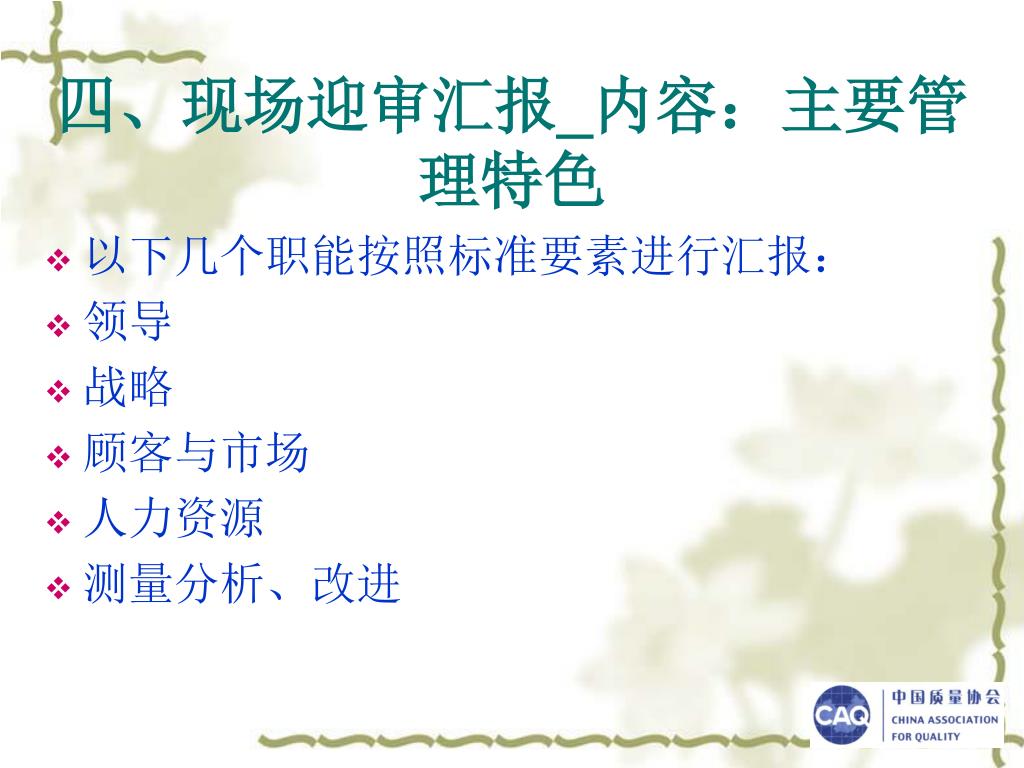 四、现场迎审汇报_内容：主要管理特色

❖ 以下几个职能按照标准要素进行汇报：
❖ 领导
❖ 战略
❖ 顾客与市场
❖ 人力资源
❖ 测量分析、改进

CAQ 中国质量协会 CHINA ASSOCIATION FOR QUALITY